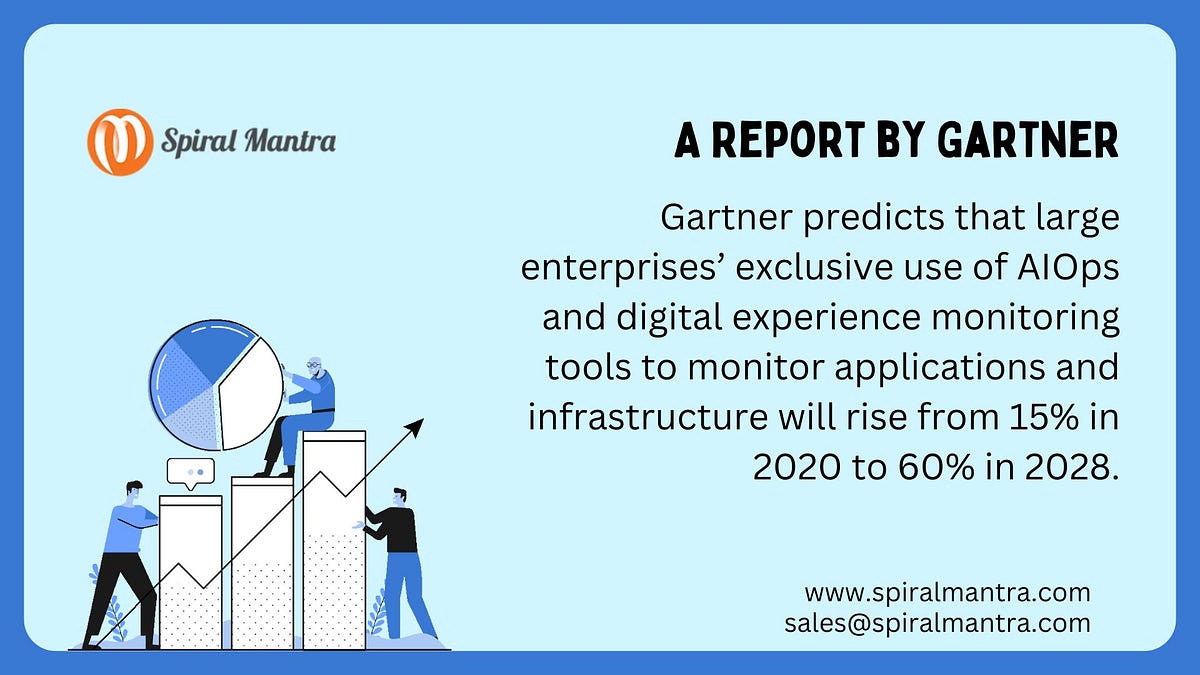 Spiral Mantra

A REPORT BY GARTNER

Gartner predicts that large enterprises' exclusive use of AIOps and digital experience monitoring tools to monitor applications and infrastructure will rise from 15% in 2020 to 60% in 2028.

www.spiralmantra.com
sales@spiralmantra.com